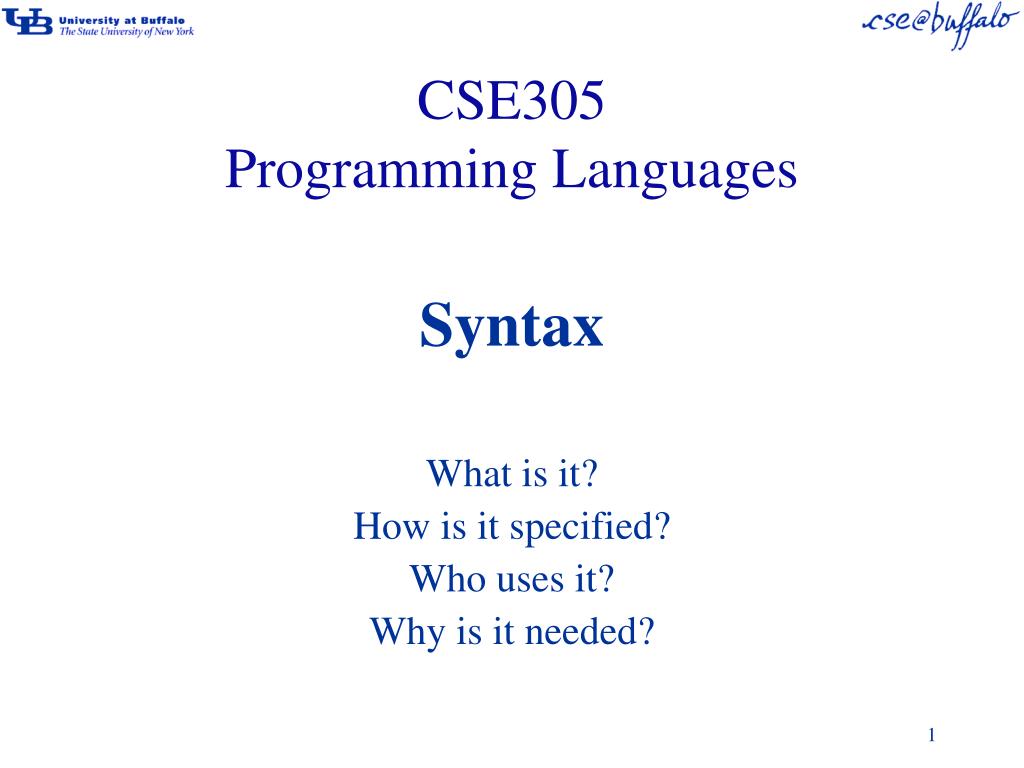 UB University at Buffalo
The State University of New York

cse@buffalo

CSE305
Programming Languages

Syntax

What is it?
How is it specified?
Who uses it?
Why is it needed?

1